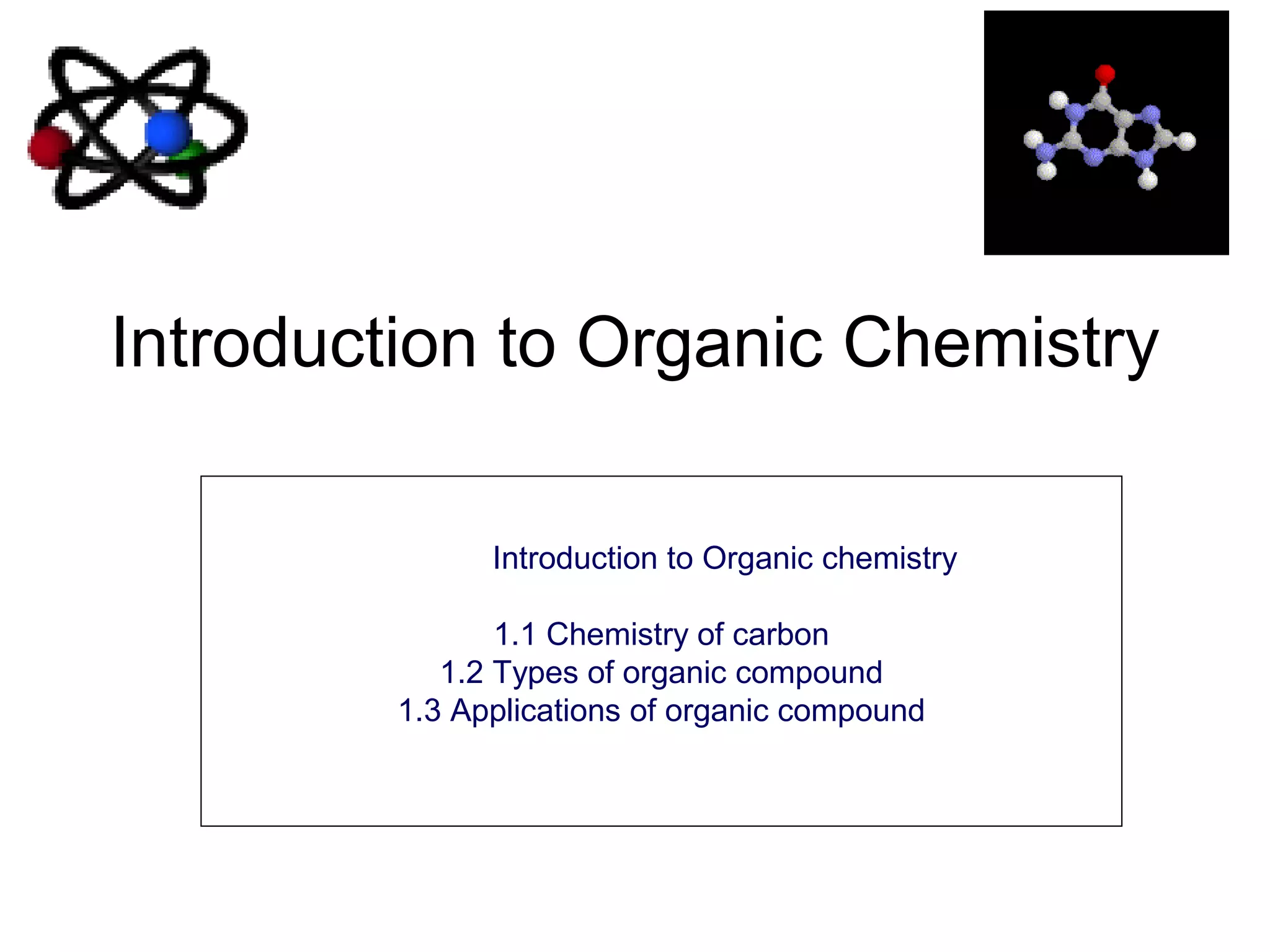 Introduction to Organic Chemistry

Introduction to Organic chemistry

1.1 Chemistry of carbon
1.2 Types of organic compound
1.3 Applications of organic compound